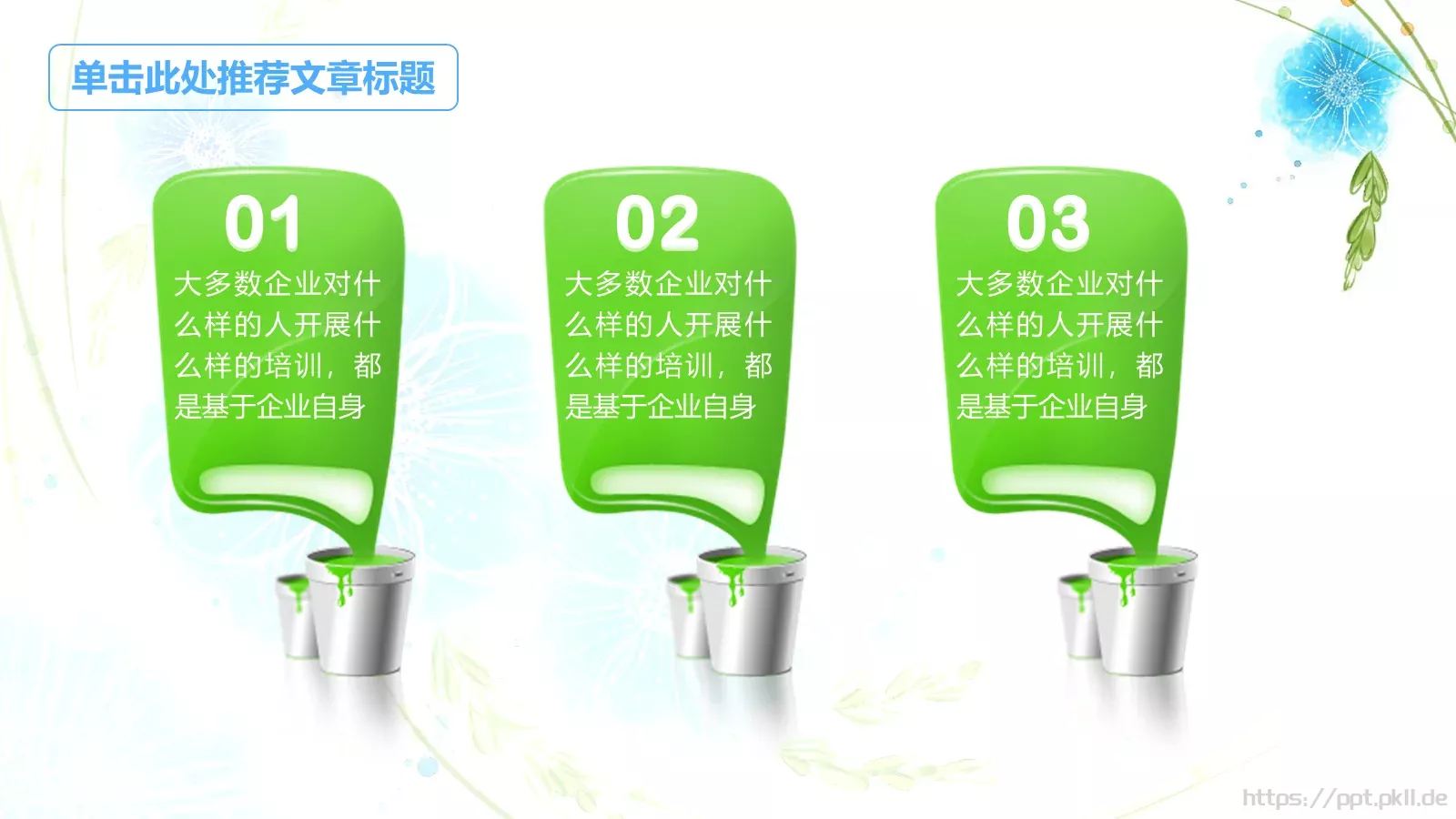 单击此处推荐文章标题

01
大多数企业对什么样的人开展什么样的培训，都是基于企业自身

02
大多数企业对什么样的人开展什么样的培训，都是基于企业自身

03
大多数企业对什么样的人开展什么样的培训，都是基于企业自身

https://ppt.pkll.de